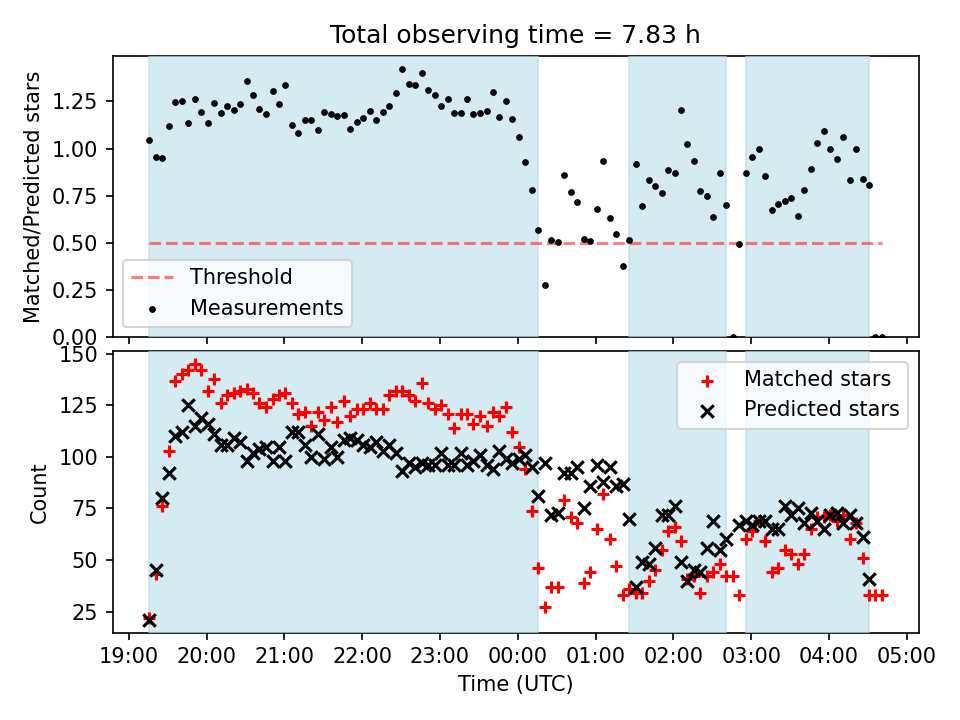 Total observing time = 7.83 h

Matched/Predicted stars

1.25
1.00
0.75
0.50
0.25
0.00

Threshold
Measurements

Count

150
125
100
75
50
25

Matched stars
Predicted stars

19:00 20:00 21:00 22:00 23:00 00:00 01:00 02:00 03:00 04:00 05:00

Time (UTC)